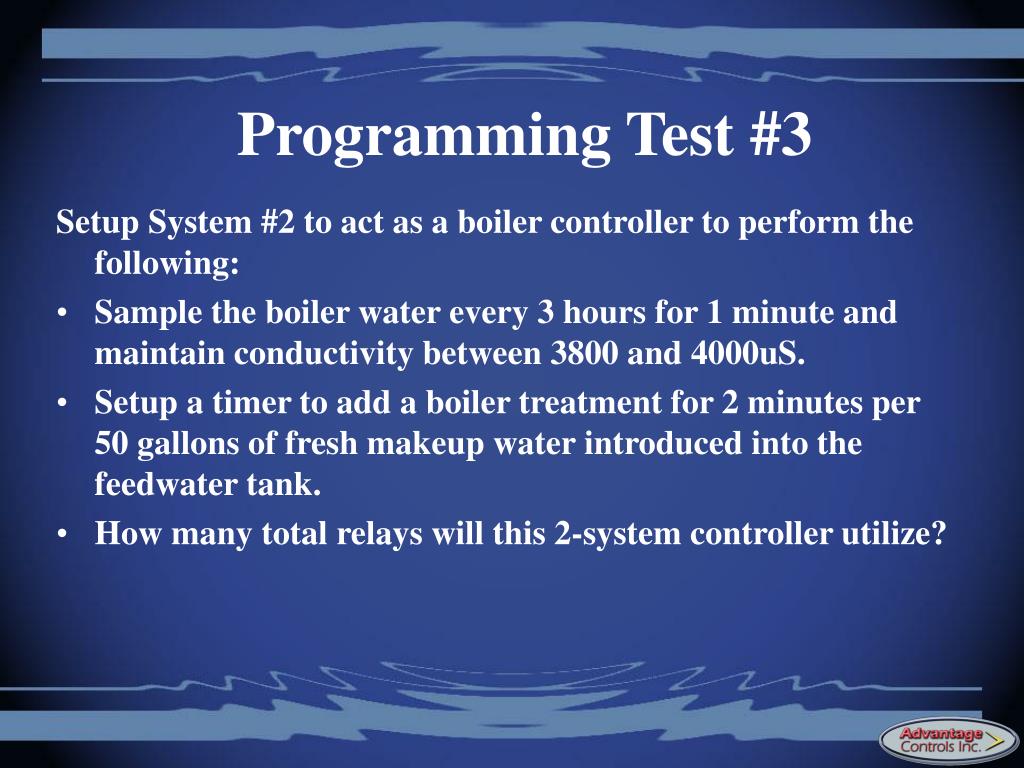 Programming Test #3

Setup System #2 to act as a boiler controller to perform the following:

• Sample the boiler water every 3 hours for 1 minute and maintain conductivity between 3800 and 4000uS.
• Setup a timer to add a boiler treatment for 2 minutes per 50 gallons of fresh makeup water introduced into the feedwater tank.
• How many total relays will this 2-system controller utilize?

Advantage Controls Inc.